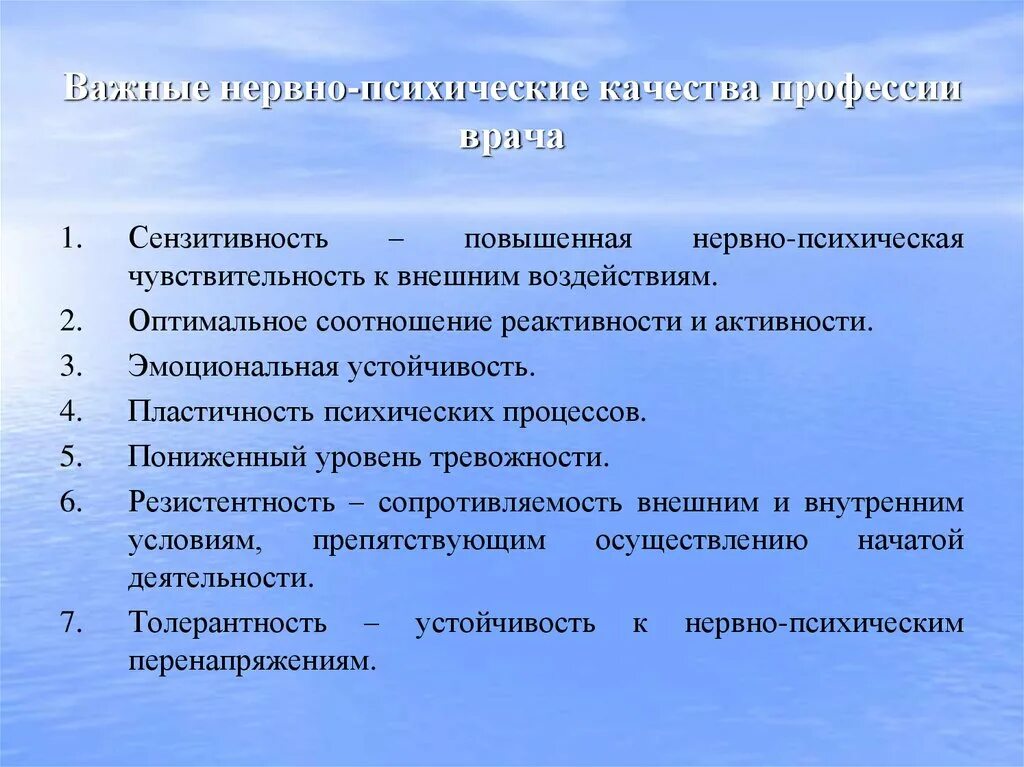 Важные нервно-психические качества профессии врача

1. Сензитивность – повышенная нервно-психическая чувствительность к внешним воздействиям.
2. Оптимальное соотношение реактивности и активности.
3. Эмоциональная устойчивость.
4. Пластичность психических процессов.
5. Пониженный уровень тревожности.
6. Резистентность – сопротивляемость внешним и внутренним условиям, препятствующим осуществлению начатой деятельности.
7. Толерантность – устойчивость к нервно-психическим перенапряжениям.